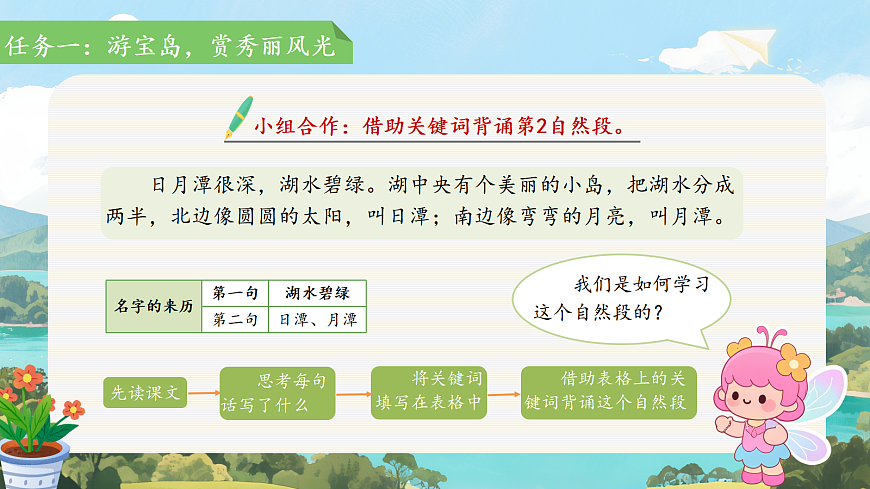 任务一：游宝岛，赏秀丽风光

小组合作：借助关键词背诵第2自然段。

日月潭很深，湖水碧绿。湖中央有个美丽的小岛，把湖水分成两半，北边像圆圆的太阳，叫日潭；南边像弯弯的月亮，叫月潭。

| 名字的来历 | 第一句 | 湖水碧绿 |
|---|---|---|
| | 第二句 | 日潭、月潭 |

我们是如何学习这个自然段的？

先读课文

思考每句话写了什么

将关键词填写在表格中

借助表格上的关键词背诵这个自然段